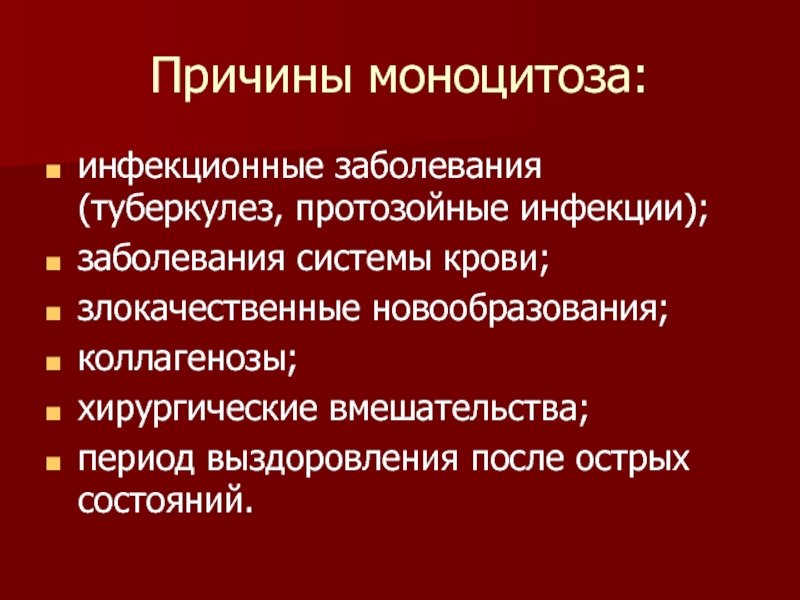 Причины моноцитоза:

- инфекционные заболевания (туберкулез, протозойные инфекции);
- заболевания системы крови;
- злокачественные новообразования;
- коллагенозы;
- хирургические вмешательства;
- период выздоровления после острых состояний.